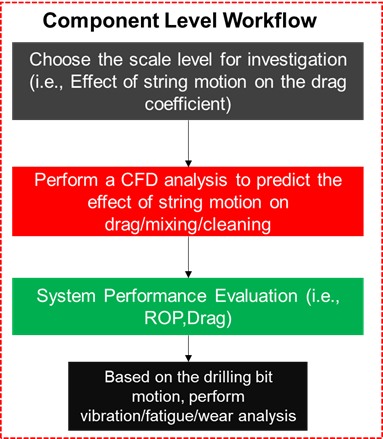 Component Level Workflow

Choose the scale level for investigation (i.e., Effect of string motion on the drag coefficient)

Perform a CFD analysis to predict the effect of string motion on drag/mixing/cleaning

System Performance Evaluation (i.e., ROP,Drag)

Based on the drilling bit motion, perform vibration/fatigue/wear analysis